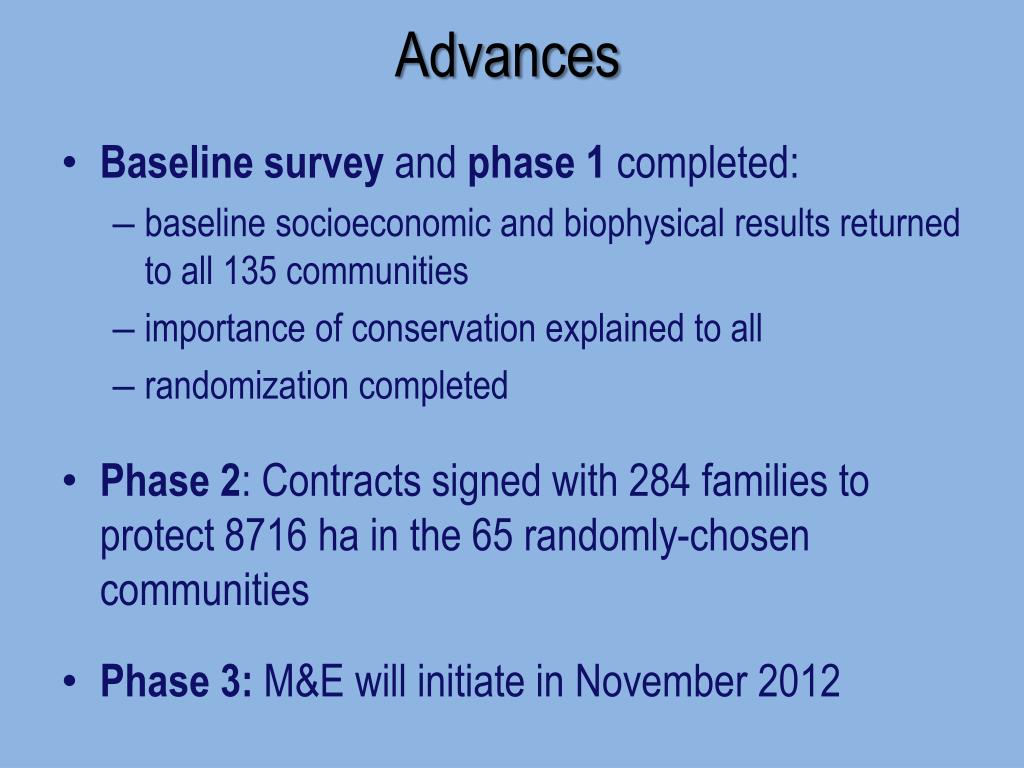 Advances

• Baseline survey and phase 1 completed:
– baseline socioeconomic and biophysical results returned to all 135 communities
– importance of conservation explained to all
– randomization completed

• Phase 2: Contracts signed with 284 families to protect 8716 ha in the 65 randomly-chosen communities

• Phase 3: M&E will initiate in November 2012